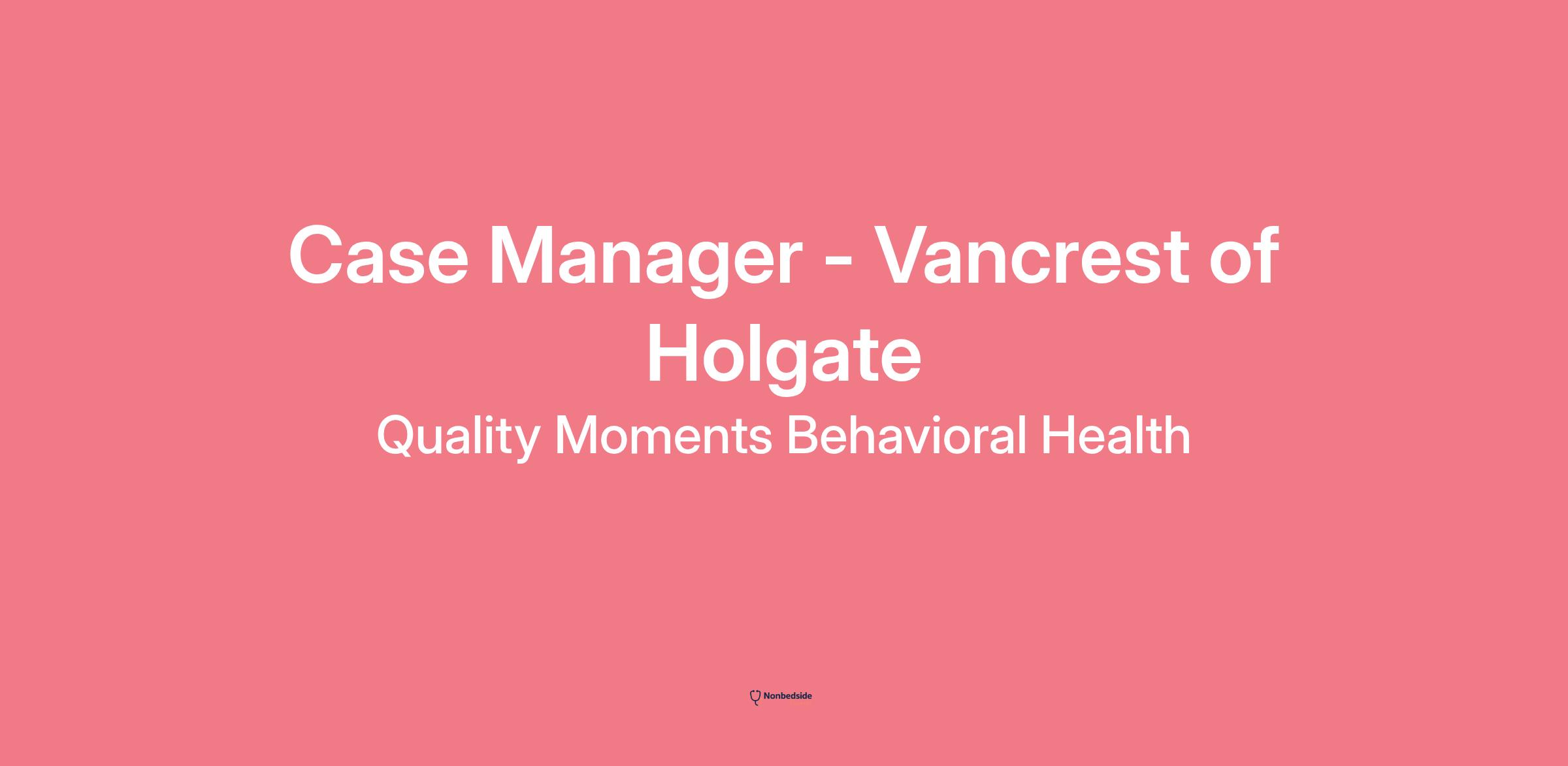 Case Manager - Vancrest of Holgate

Quality Moments Behavioral Health

Nonbedside